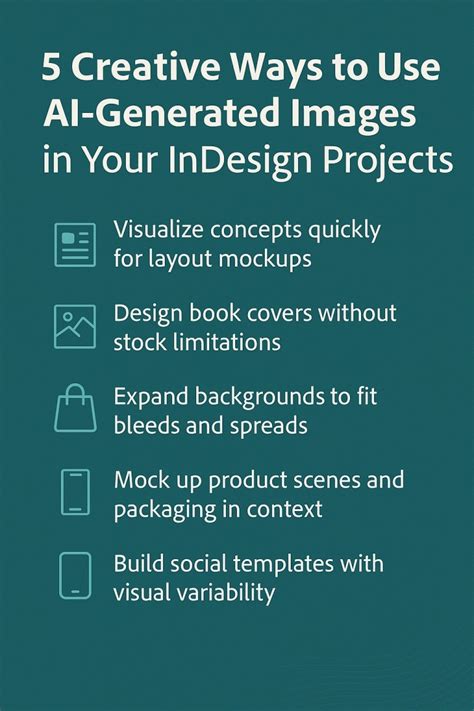 5 Creative Ways to Use AI-Generated Images in Your InDesign Projects

Visualize concepts quickly for layout mockups

Design book covers without stock limitations

Expand backgrounds to fit bleeds and spreads

Mock up product scenes and packaging in context

Build social templates with visual variability